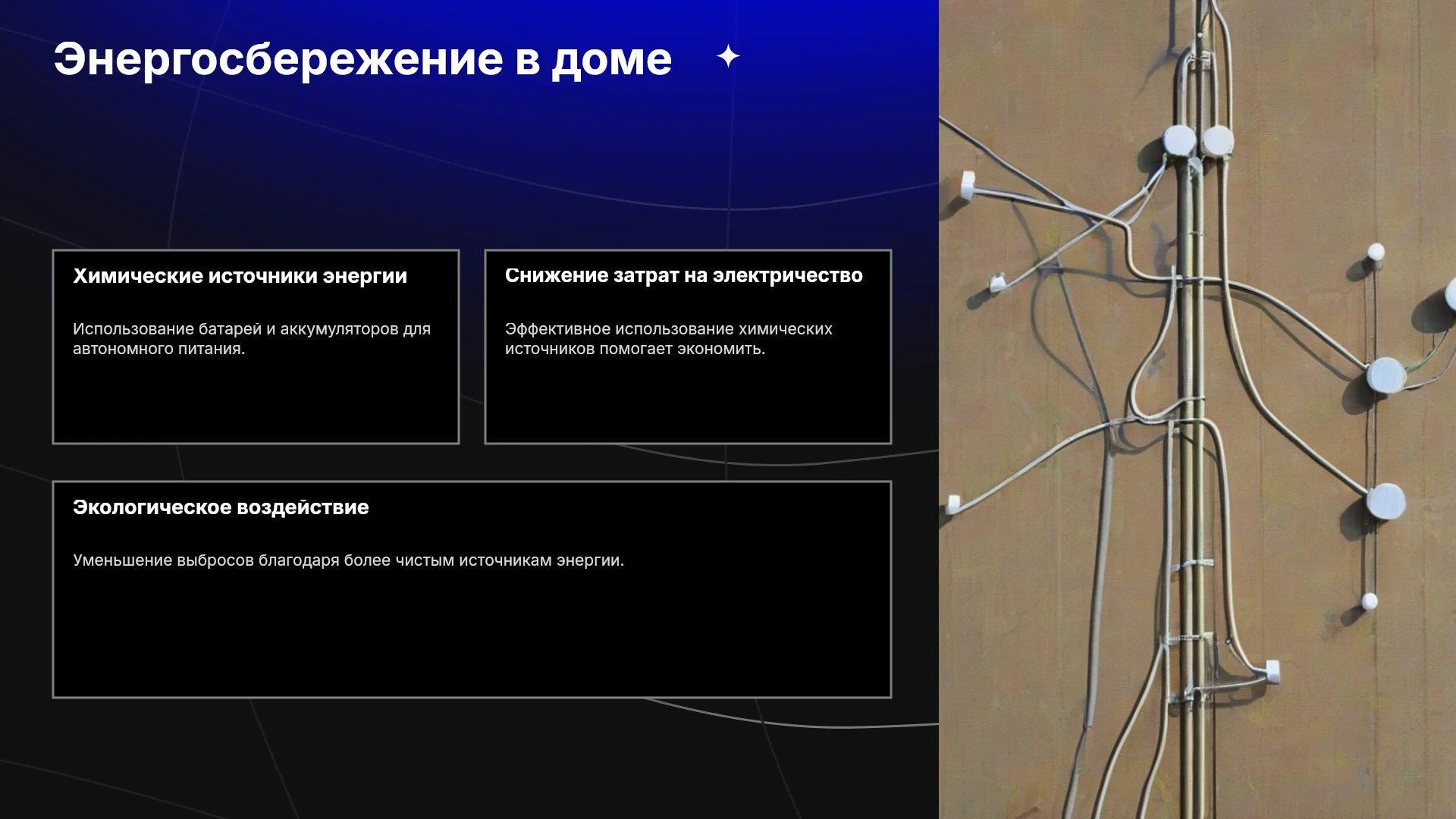 Энергосбережение в доме

Химические источники энергии

Использование батарей и аккумуляторов для автономного питания.

Снижение затрат на электричество

Эффективное использование химических источников помогает экономить.

Экологическое воздействие

Уменьшение выбросов благодаря более чистым источникам энергии.